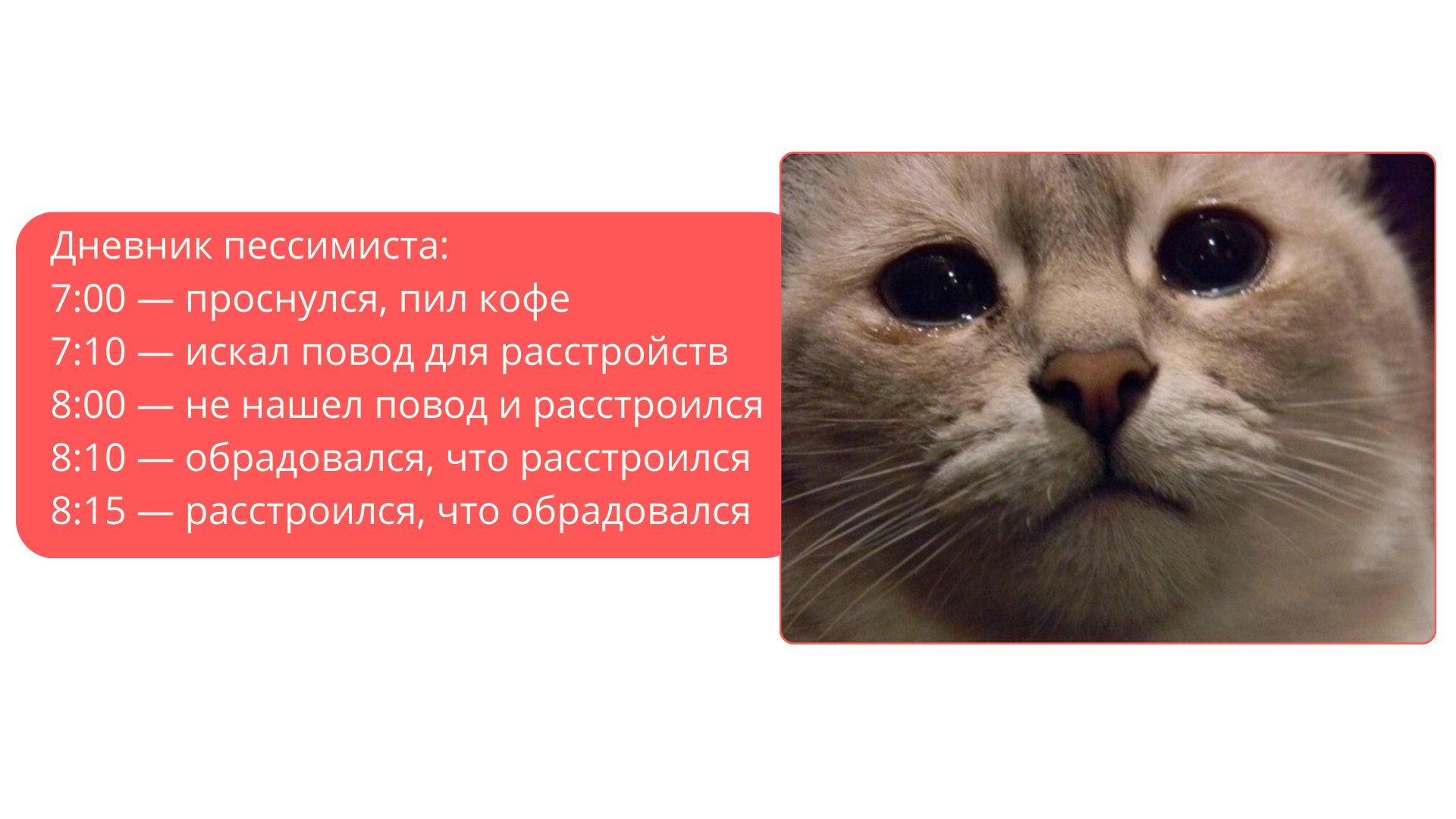 Дневник пессимиста:
7:00 — проснулся, пил кофе
7:10 — искал повод для расстройств
8:00 — не нашел повод и расстроился
8:10 — обрадовался, что расстроился
8:15 — расстроился, что обрадовался